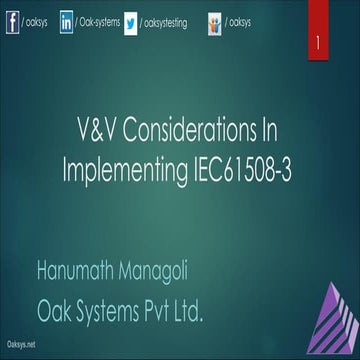 / oaksys / Oak-systems / oaksystesting / oaksys

1

V&V Considerations In Implementing IEC61508-3

Hanumath Managoli

Oak Systems Pvt Ltd.

Oaksys.net